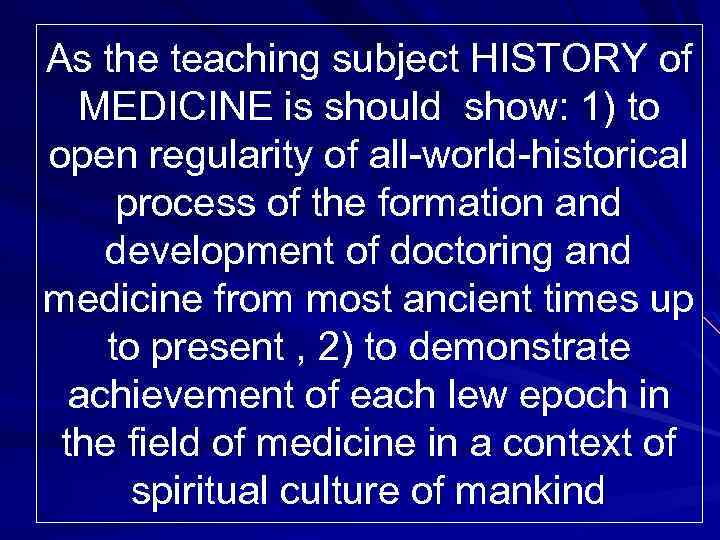 As the teaching subject HISTORY of MEDICINE is should show: 1) to open regularity of all-world-historical process of the formation and development of doctoring and medicine from most ancient times up to present , 2) to demonstrate achievement of each lew epoch in the field of medicine in a context of spiritual culture of mankind